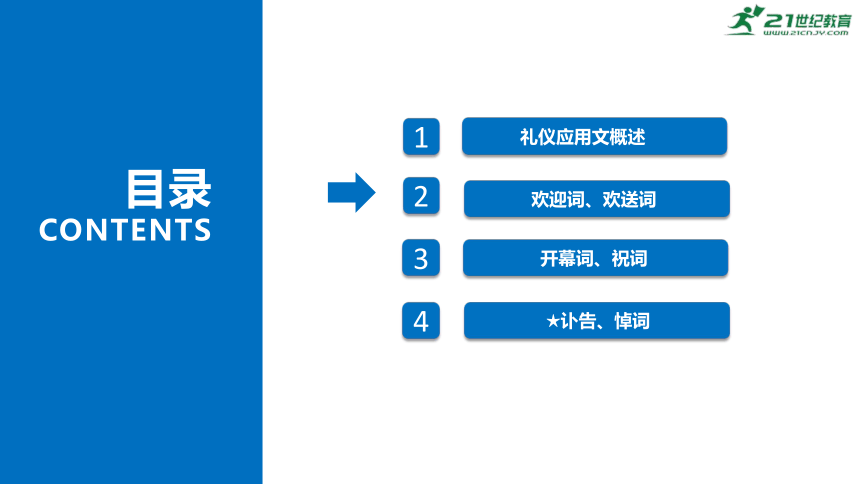 21世纪教育
www.21cnjy.com

目录
CONTENTS

1 礼仪应用文概述

2 欢迎词、欢送词

3 开幕词、祝词

4 ★讣告、悼词